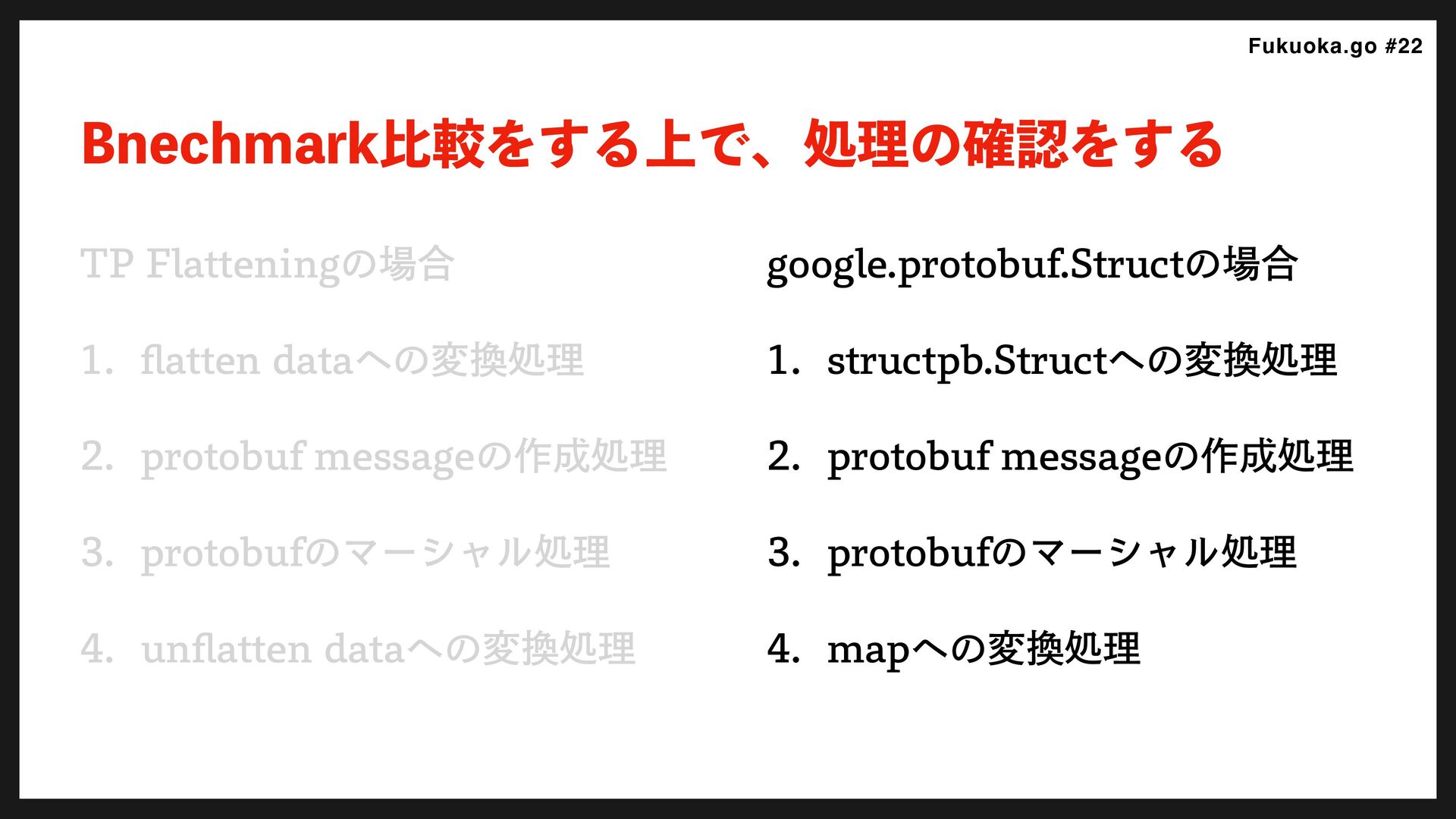 Fukuoka.go #22

Bnechmark比較をする上で、処理の確認をする

TP Flatteningの場合

1. flatten dataへの変換処理
2. protobuf messageの作成処理
3. protobufのマーシャル処理
4. unflatten dataへの変換処理

google.protobuf.Structの場合

1. structpb.Structへの変換処理
2. protobuf messageの作成処理
3. protobufのマーシャル処理
4. mapへの変換処理